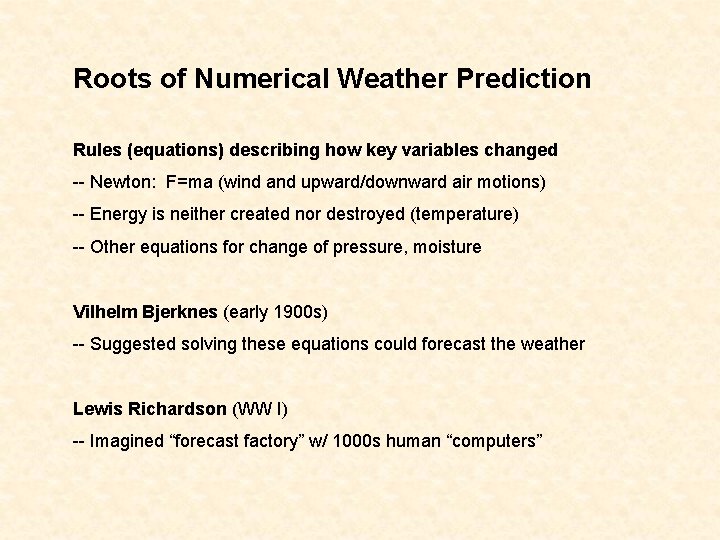 Roots of Numerical Weather Prediction

Rules (equations) describing how key variables changed

-- Newton: F=ma (wind and upward/downward air motions)

-- Energy is neither created nor destroyed (temperature)

-- Other equations for change of pressure, moisture

Vilhelm Bjerknes (early 1900s)

-- Suggested solving these equations could forecast the weather

Lewis Richardson (WW I)

-- Imagined “forecast factory” w/ 1000s human “computers”